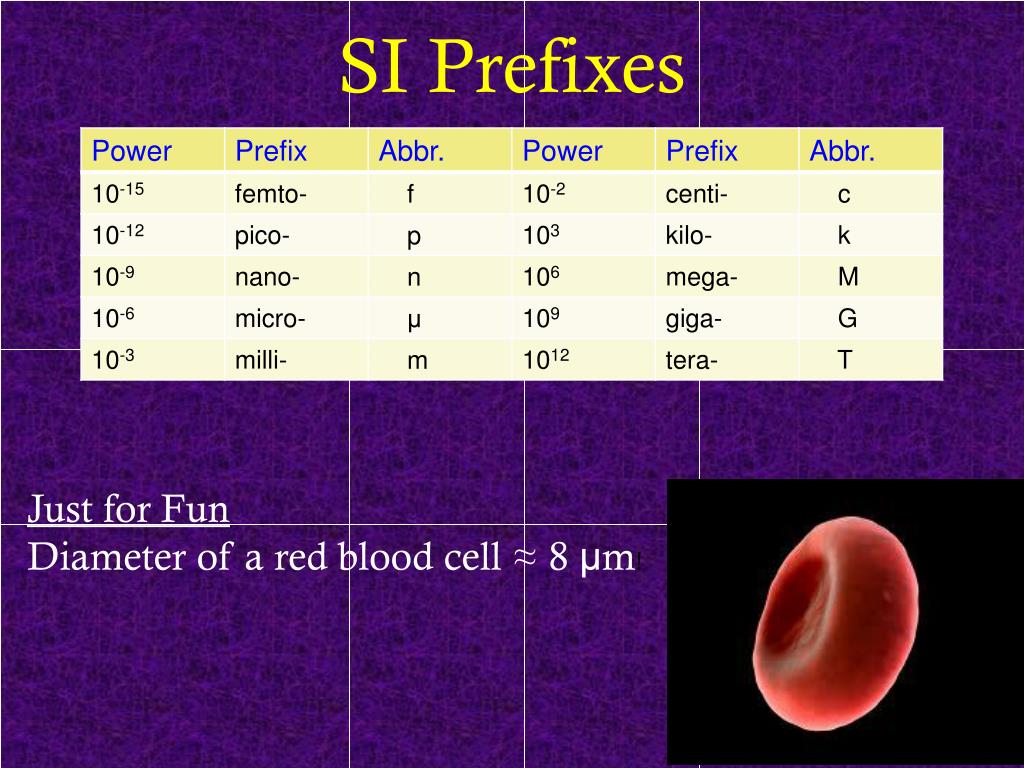 SI Prefixes

| Power | Prefix | Abbr. | Power | Prefix | Abbr. |
|---|---|---|---|---|---|
| $10^{-15}$ | femto- | f | $10^{-2}$ | centi- | c |
| $10^{-12}$ | pico- | p | $10^{3}$ | kilo- | k |
| $10^{-9}$ | nano- | n | $10^{6}$ | mega- | M |
| $10^{-6}$ | micro- | µ | $10^{9}$ | giga- | G |
| $10^{-3}$ | milli- | m | $10^{12}$ | tera- | T |

Just for Fun
Diameter of a red blood cell ≈ 8 µm